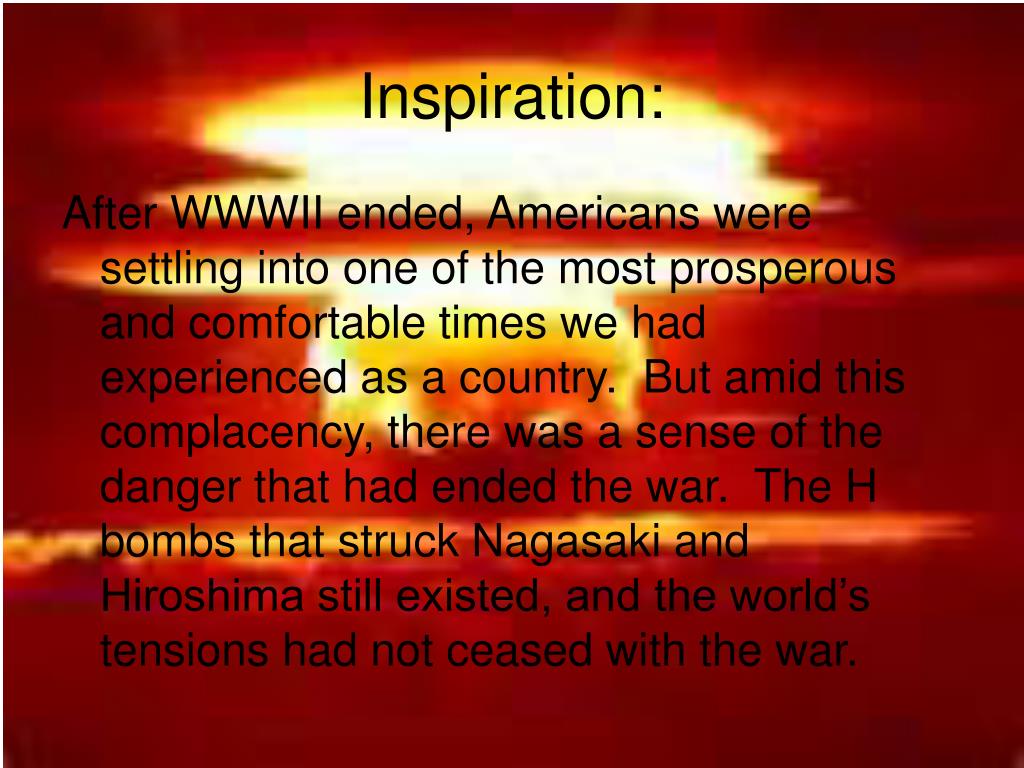 Inspiration:

After WWWII ended, Americans were settling into one of the most prosperous and comfortable times we had experienced as a country. But amid this complacency, there was a sense of the danger that had ended the war. The H bombs that struck Nagasaki and Hiroshima still existed, and the world's tensions had not ceased with the war.